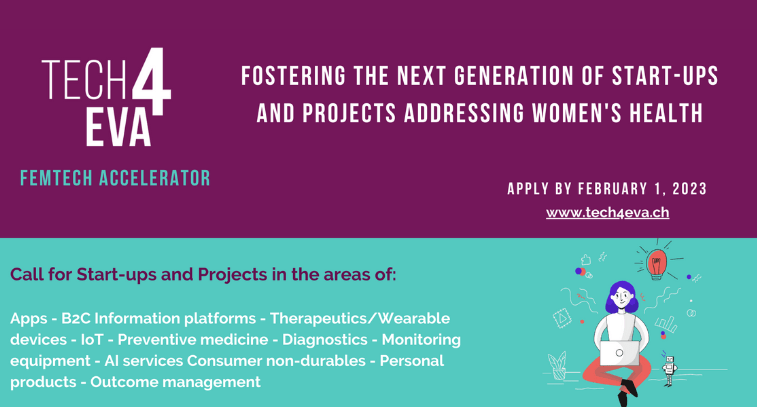 TECH 4 EVA

FEMTECH ACCELERATOR

FOSTERING THE NEXT GENERATION OF START-UPS AND PROJECTS ADDRESSING WOMEN'S HEALTH

APPLY BY FEBRUARY 1, 2023

www.tech4eva.ch

Call for Start-ups and Projects in the areas of:

Apps - B2C Information platforms - Therapeutics/Wearable devices - IoT - Preventive medicine - Diagnostics - Monitoring equipment - AI services Consumer non-durables - Personal products - Outcome management